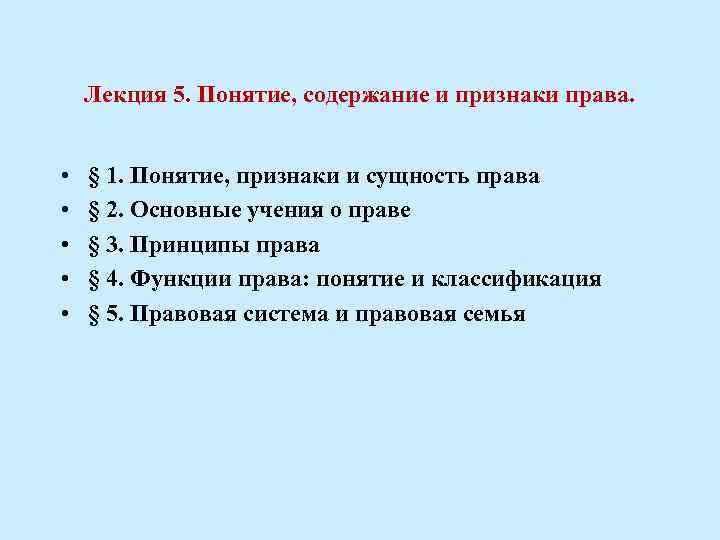 Лекция 5. Понятие, содержание и признаки права.

• § 1. Понятие, признаки и сущность права
• § 2. Основные учения о праве
• § 3. Принципы права
• § 4. Функции права: понятие и классификация
• § 5. Правовая система и правовая семья